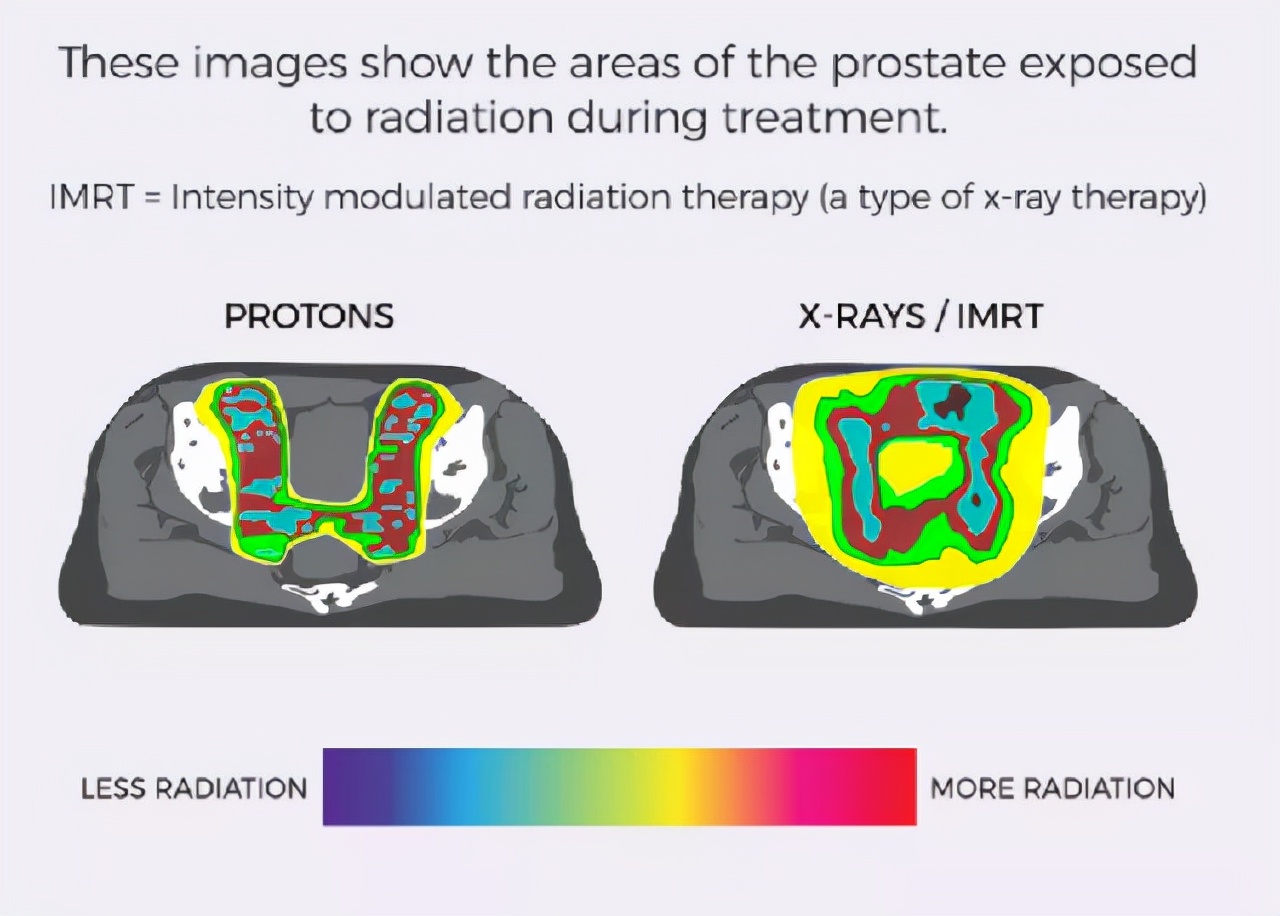 These images show the areas of the prostate exposed to radiation during treatment.

IMRT = Intensity modulated radiation therapy (a type of x-ray therapy)

PROTONS

X-RAYS / IMRT

LESS RADIATION

MORE RADIATION